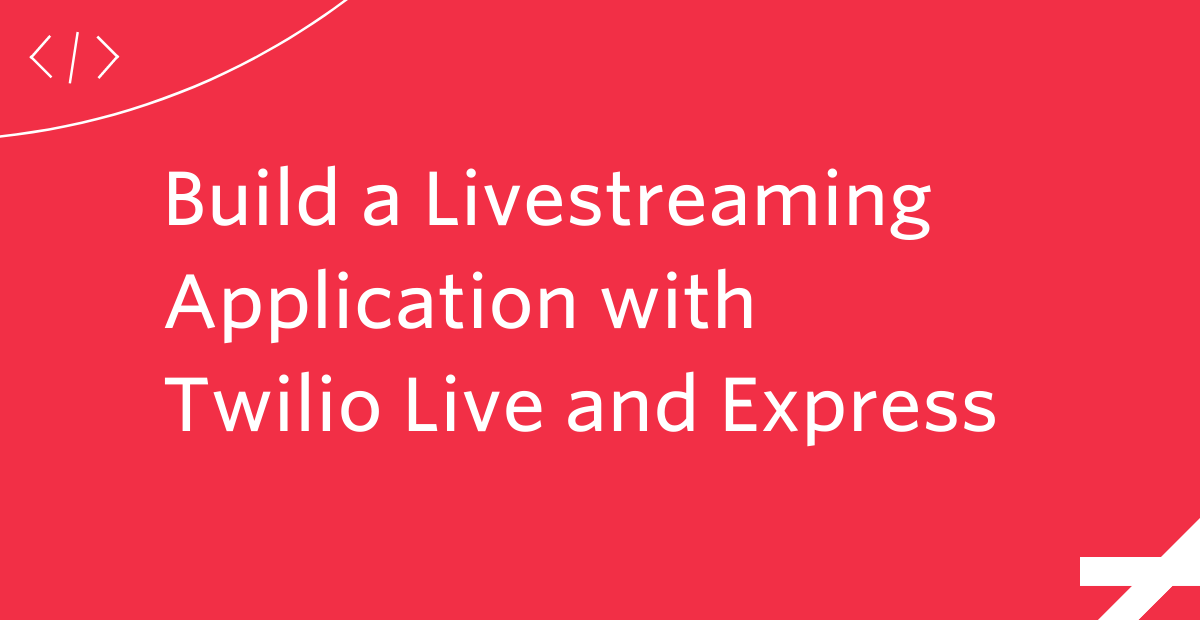 </>

Build a Livestreaming Application with Twilio Live and Express